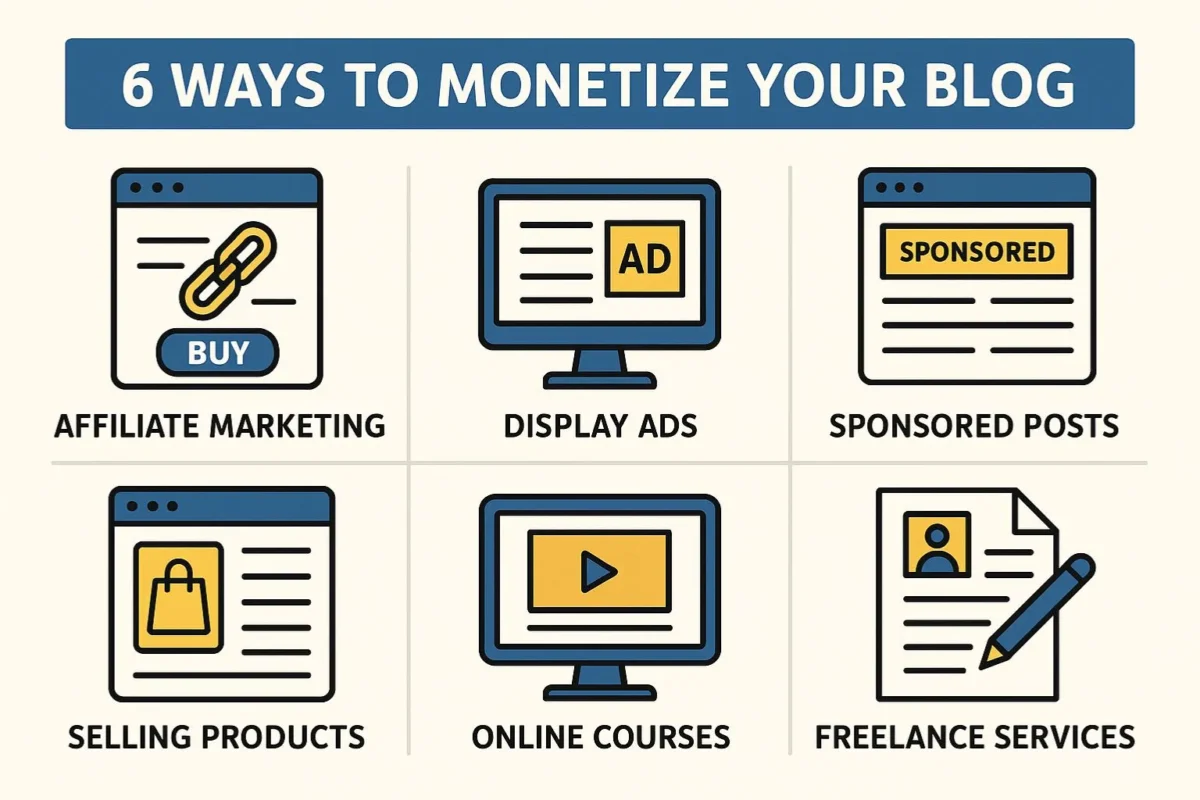 6 WAYS TO MONETIZE YOUR BLOG

BUY

AFFILIATE MARKETING

AD

DISPLAY ADS

SPONSORED

SPONSORED POSTS

SELLING PRODUCTS

ONLINE COURSES

FREELANCE SERVICES